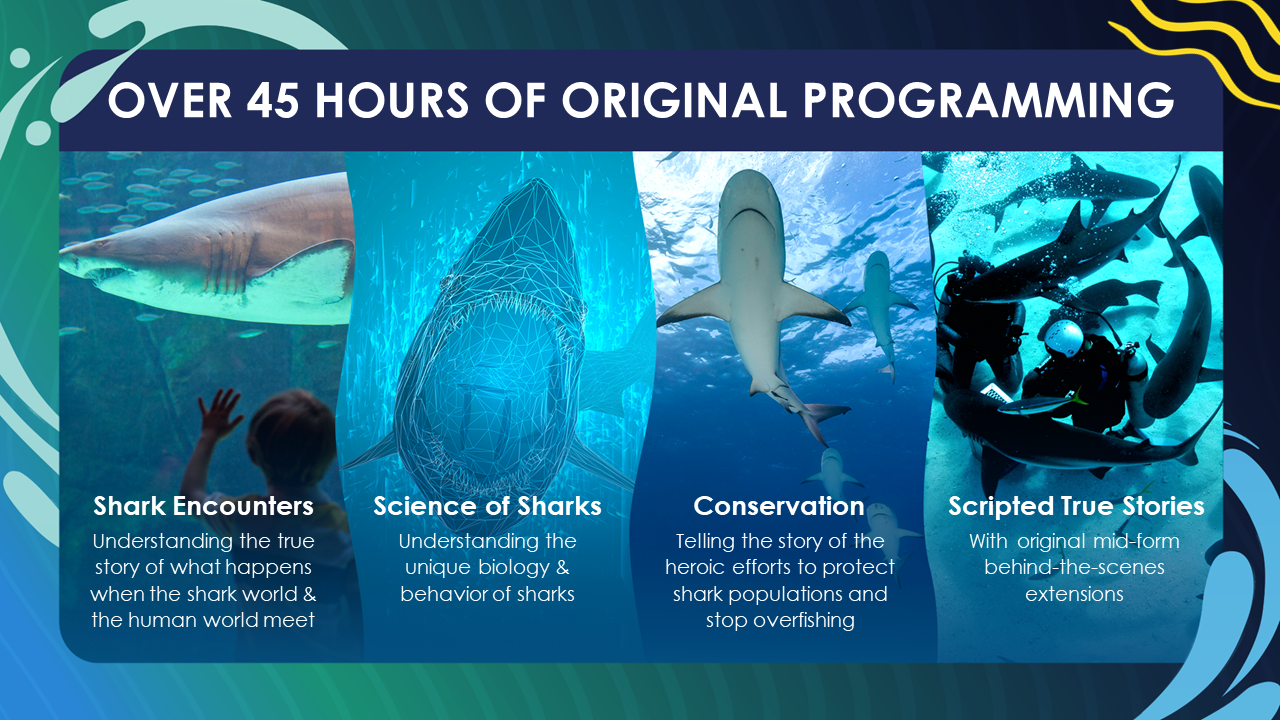 OVER 45 HOURS OF ORIGINAL PROGRAMMING

Shark Encounters
Understanding the true story of what happens when the shark world & the human world meet

Science of Sharks
Understanding the unique biology & behavior of sharks

Conservation
Telling the story of the heroic efforts to protect shark populations and stop overfishing

Scripted True Stories
With original mid-form behind-the-scenes extensions